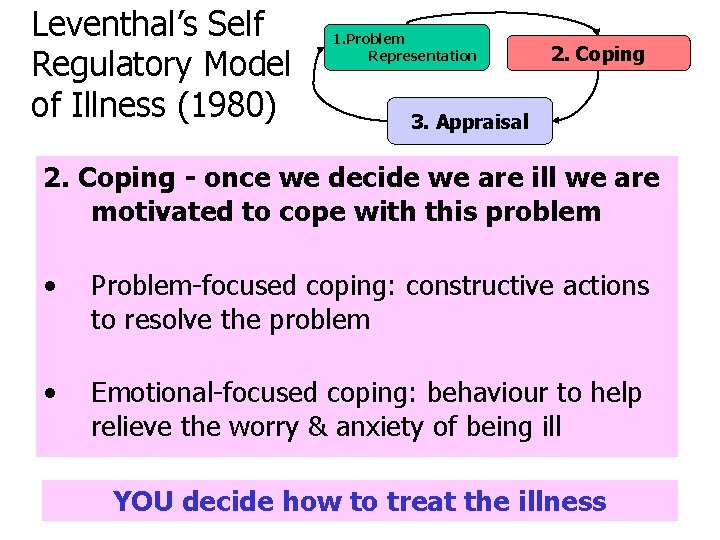 Leventhal's Self Regulatory Model of Illness (1980)

1.Problem Representation

2. Coping

3. Appraisal

2. Coping - once we decide we are ill we are motivated to cope with this problem

• Problem-focused coping: constructive actions to resolve the problem

• Emotional-focused coping: behaviour to help relieve the worry & anxiety of being ill

YOU decide how to treat the illness